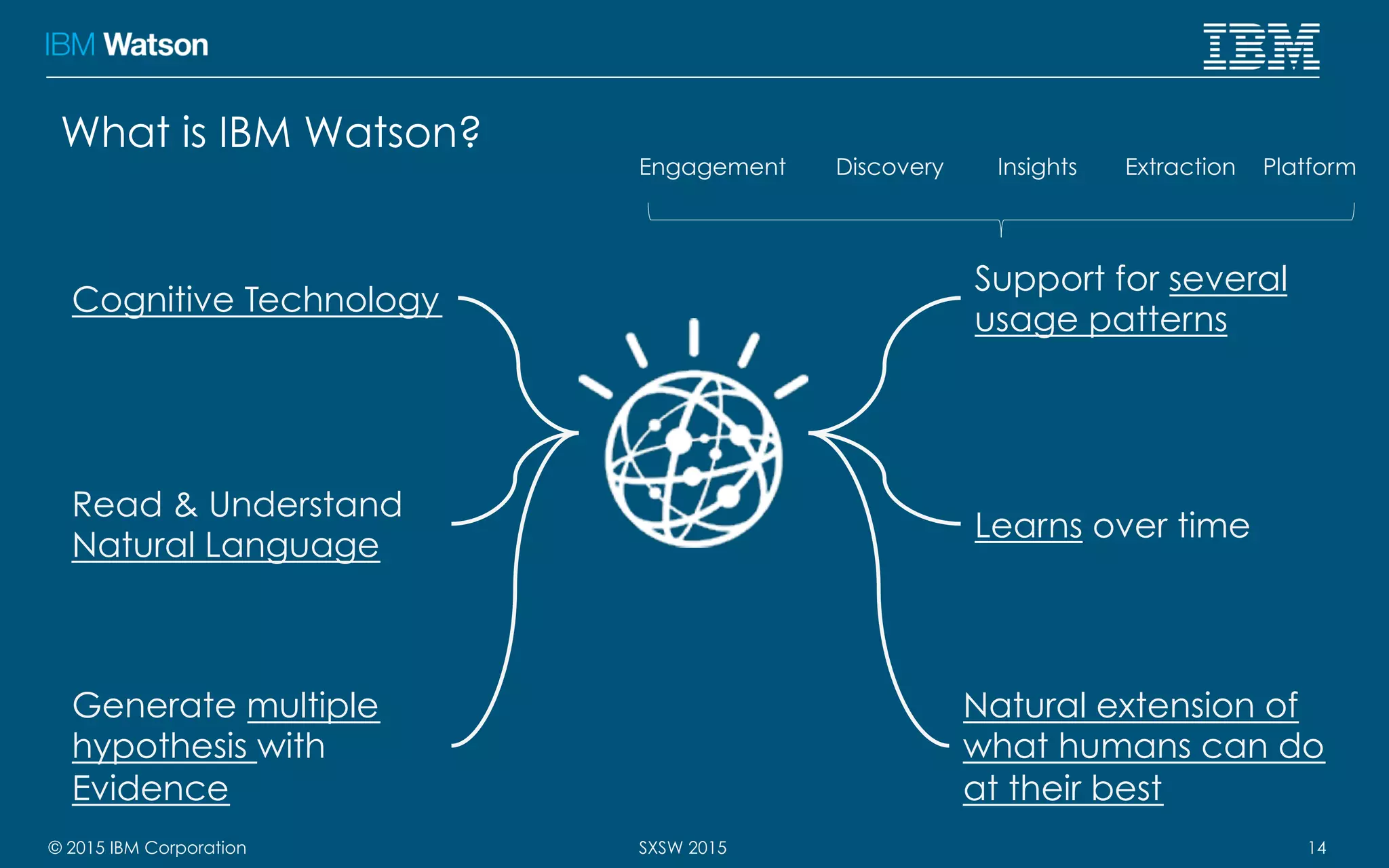 IBM Watson

IBM

What is IBM Watson?

Engagement Discovery Insights Extraction Platform

Cognitive Technology

Read & Understand Natural Language

Generate multiple hypothesis with Evidence

Support for several usage patterns

Learns over time

Natural extension of what humans can do at their best

© 2015 IBM Corporation

SXSW 2015

14